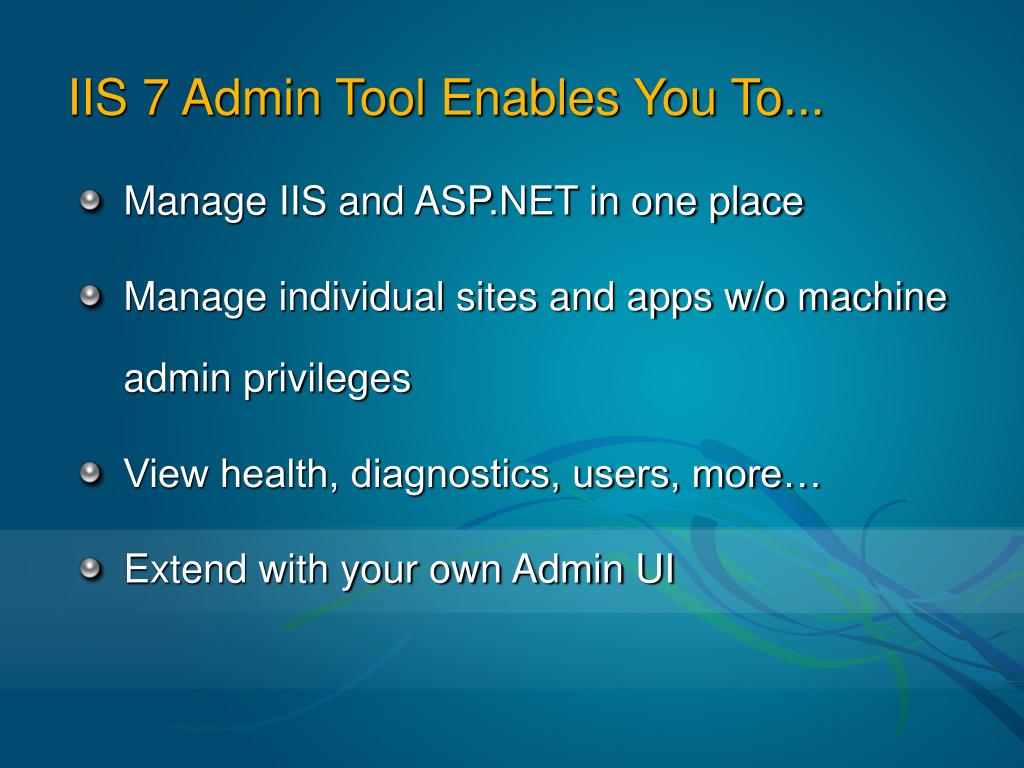 IIS 7 Admin Tool Enables You To...

Manage IIS and ASP.NET in one place

Manage individual sites and apps w/o machine admin privileges

View health, diagnostics, users, more…

Extend with your own Admin UI